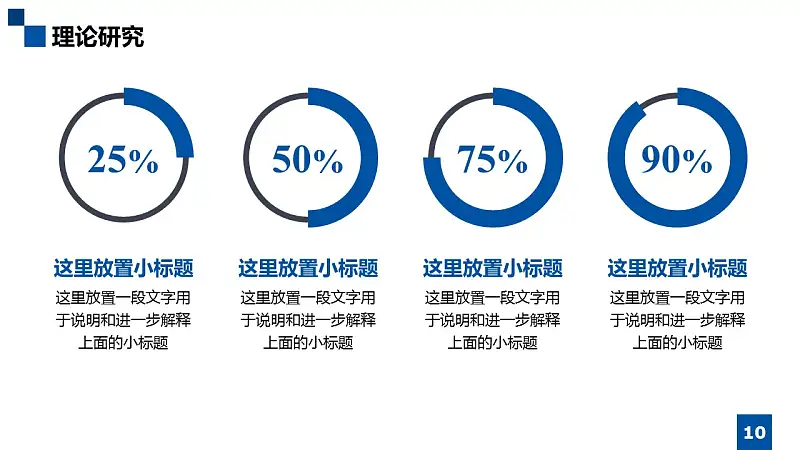 理论研究

25%

这里放置小标题

这里放置一段文字用于说明和进一步解释上面的小标题

50%

这里放置小标题

这里放置一段文字用于说明和进一步解释上面的小标题

75%

这里放置小标题

这里放置一段文字用于说明和进一步解释上面的小标题

90%

这里放置小标题

这里放置一段文字用于说明和进一步解释上面的小标题

10